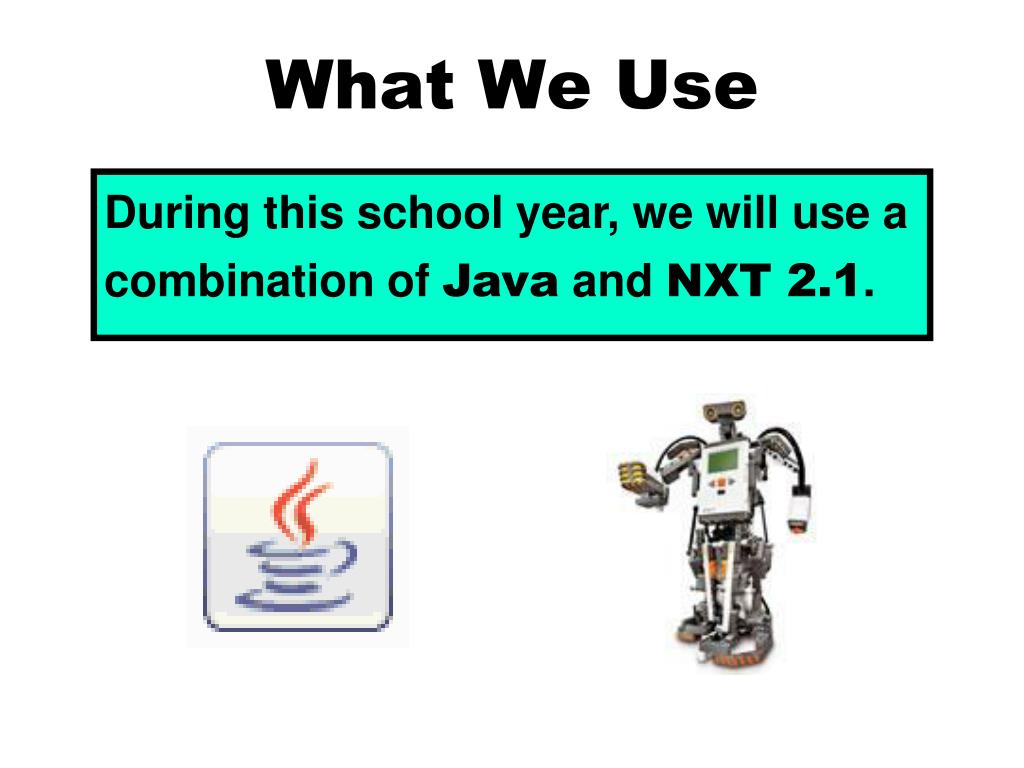 What We Use

During this school year, we will use a combination of Java and NXT 2.1.